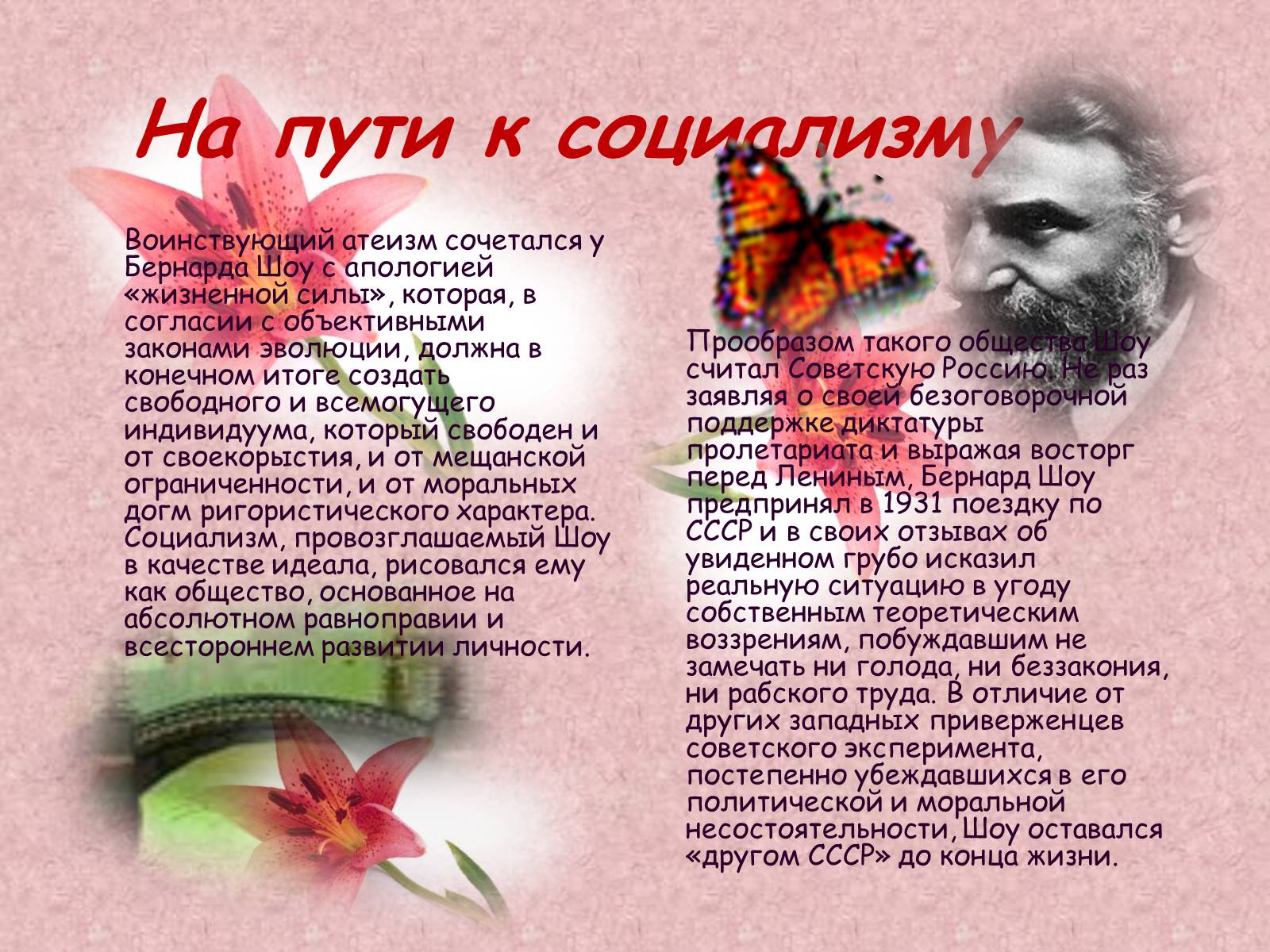 На пути к социализму

Воинствующий атеизм сочетался у Бернарда Шоу с апологией «жизненной силы», которая, в согласии с объективными законами эволюции, должна в конечном итоге создать свободного и всемогущего индивидуума, который свободен и от своекорыстия, и от мещанской ограниченности, и от моральных догм ригористического характера. Социализм, провозглашаемый Шоу в качестве идеала, рисовался ему как общество, основанное на абсолютном равноправии и всестороннем развитии личности.

Прообразом такого общества Шоу считал Советскую Россию. Не раз заявляя о своей безоговорочной поддержке диктатуры пролетариата и выражая восторг перед Лениным, Бернард Шоу предпринял в 1931 поездку по СССР и в своих отзывах об увиденном грубо исказил реальную ситуацию в угоду собственным теоретическим воззрениям, побуждавшим не замечать ни голода, ни беззакония, ни рабского труда. В отличие от других западных приверженцев советского эксперимента, постепенно убеждавшихся в его политической и моральной несостоятельности, Шоу оставался «другом СССР» до конца жизни.